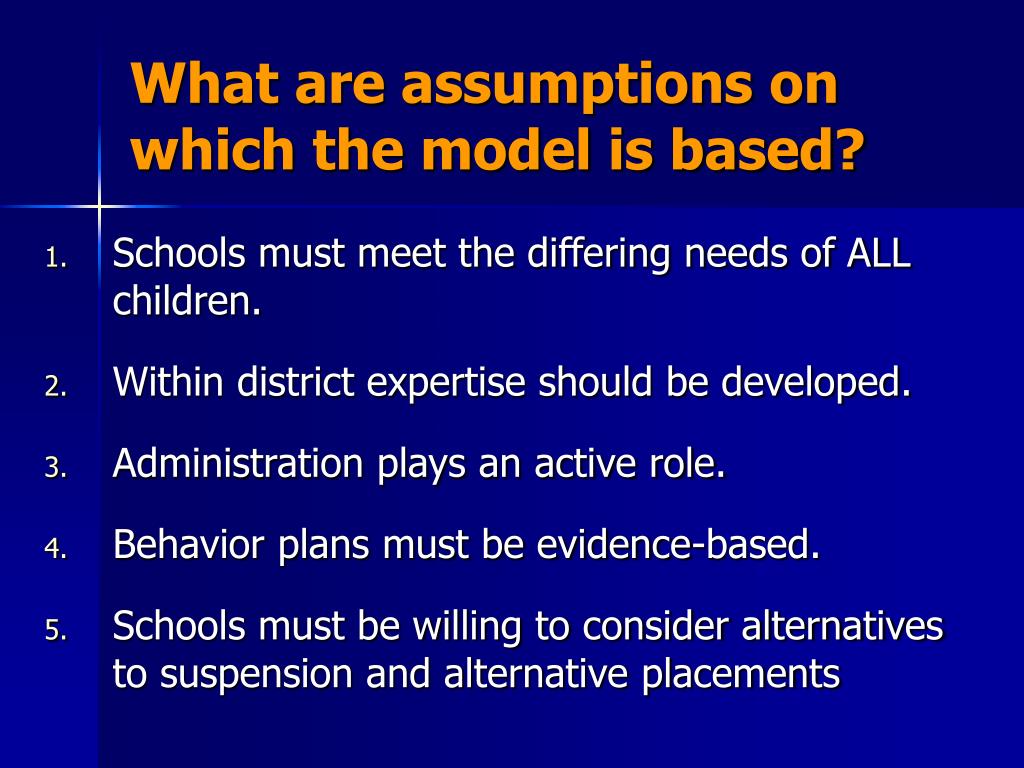 What are assumptions on which the model is based?

1. Schools must meet the differing needs of ALL children.

2. Within district expertise should be developed.

3. Administration plays an active role.

4. Behavior plans must be evidence-based.

5. Schools must be willing to consider alternatives to suspension and alternative placements